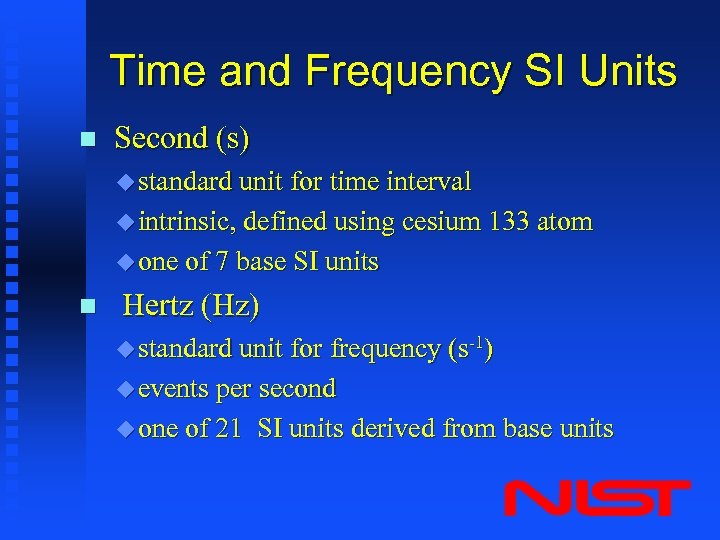 Time and Frequency SI Units

Second (s)

standard unit for time interval

intrinsic, defined using cesium 133 atom

one of 7 base SI units

Hertz (Hz)

standard unit for frequency ($s^{-1}$)

events per second

one of 21 SI units derived from base units

NIST